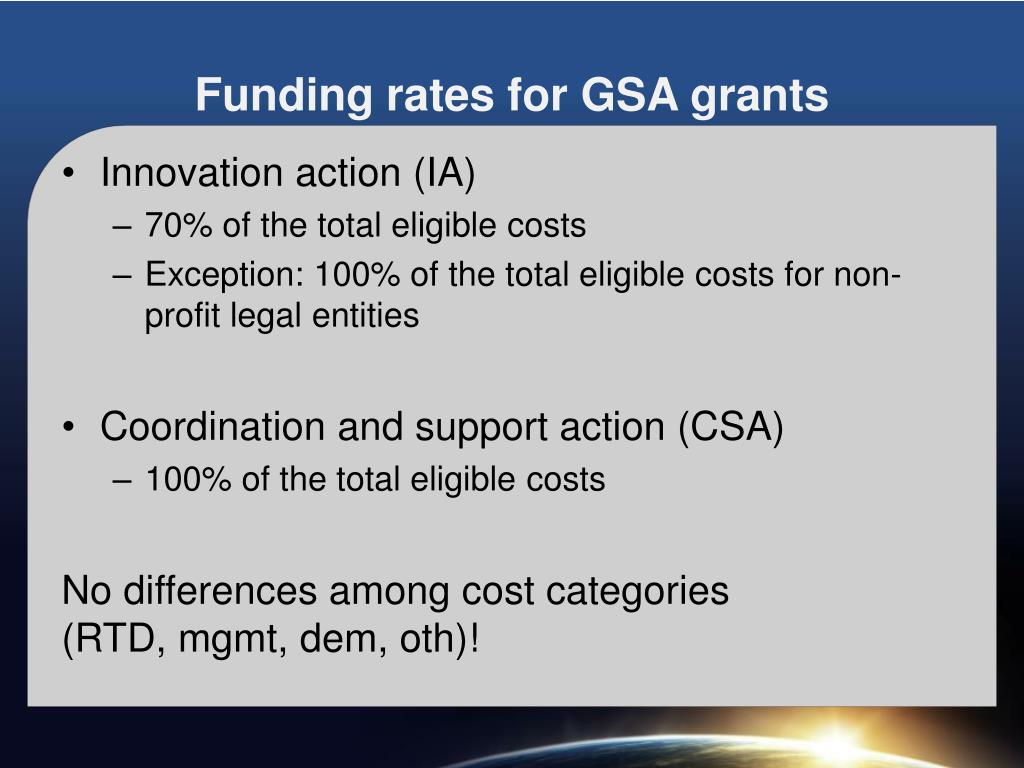 Funding rates for GSA grants

• Innovation action (IA)
– 70% of the total eligible costs
– Exception: 100% of the total eligible costs for non-profit legal entities

• Coordination and support action (CSA)
– 100% of the total eligible costs

No differences among cost categories
(RTD, mgmt, dem, oth)!